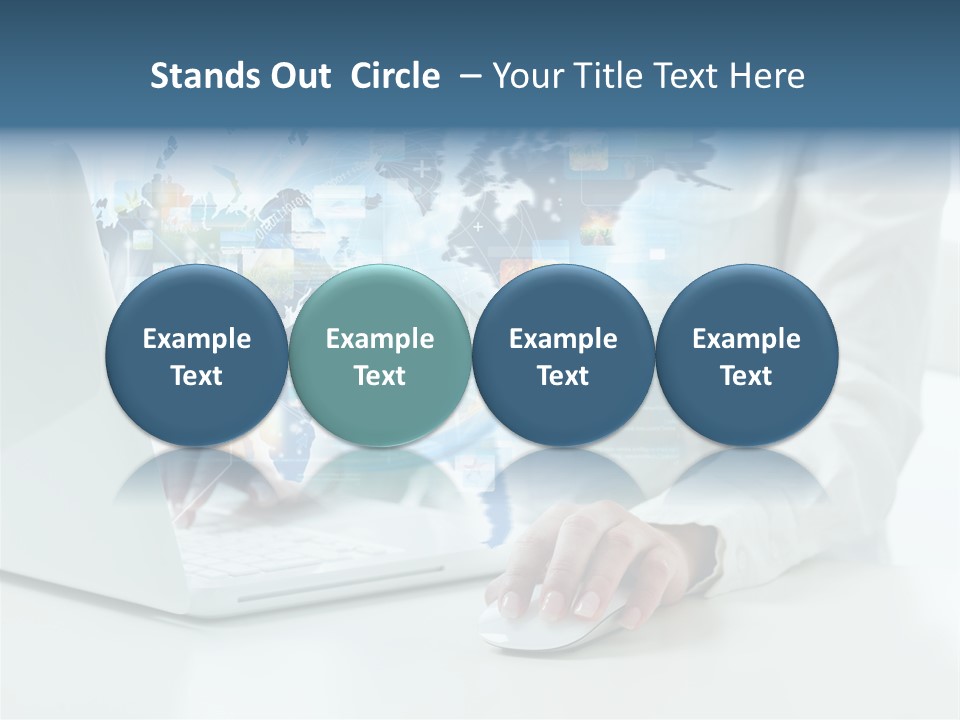 Stands Out Circle – Your Title Text Here

Example Text

Example Text

Example Text

Example Text